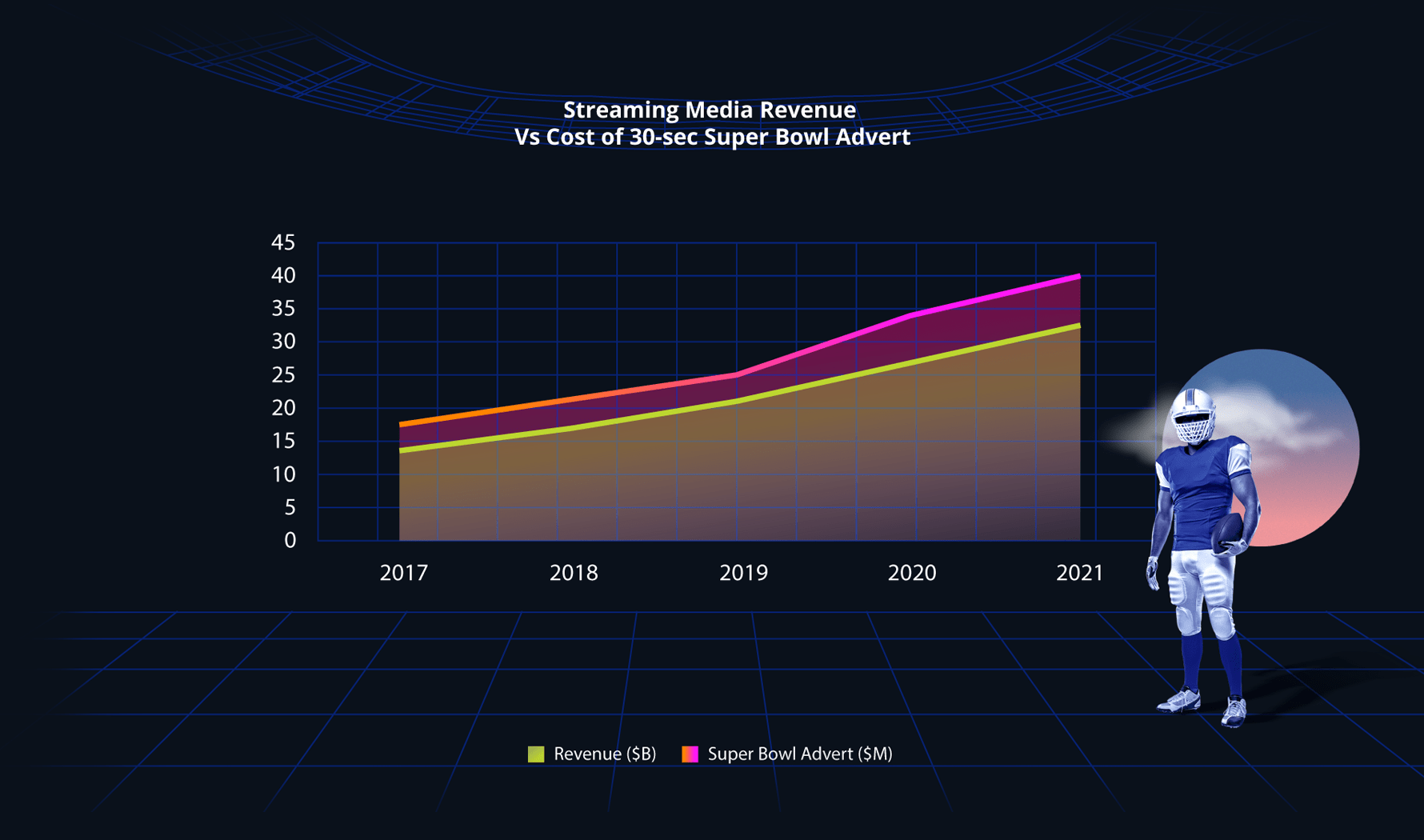 Streaming Media Revenue
Vs Cost of 30-sec Super Bowl Advert

45
40
35
30
25
20
15
10
5
0

2017 2018 2019 2020 2021

Revenue ($B) Super Bowl Advert ($M)